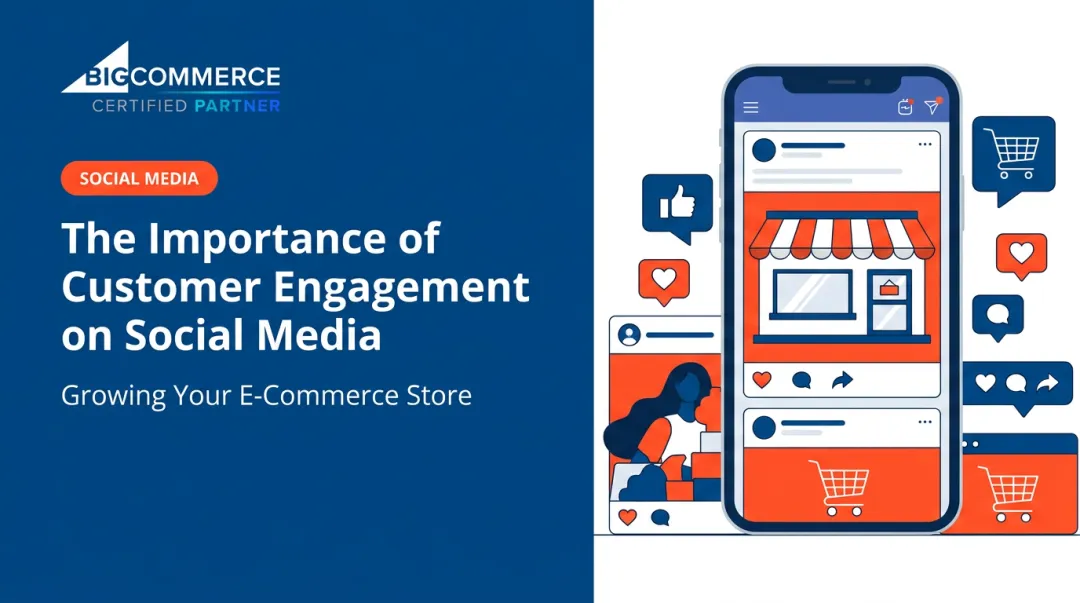 BIGCOMMERCE
CERTIFIED PARTNER

SOCIAL MEDIA

The Importance of Customer Engagement on Social Media

Growing Your E-Commerce Store